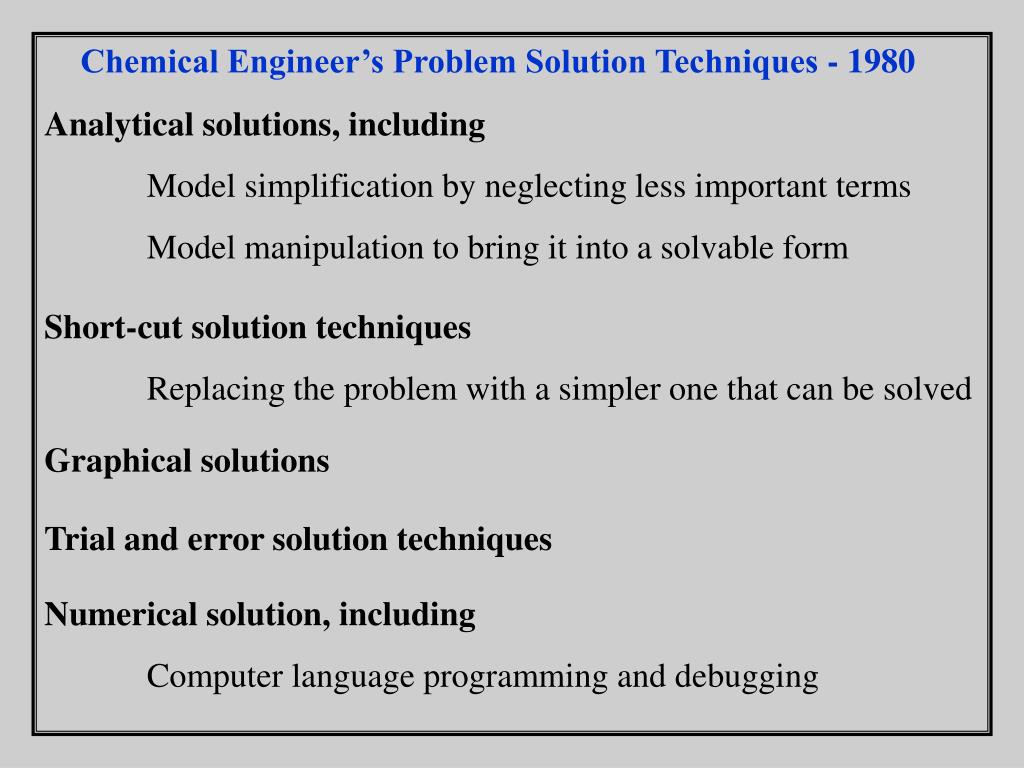 Chemical Engineer’s Problem Solution Techniques - 1980

Analytical solutions, including

Model simplification by neglecting less important terms

Model manipulation to bring it into a solvable form

Short-cut solution techniques

Replacing the problem with a simpler one that can be solved

Graphical solutions

Trial and error solution techniques

Numerical solution, including

Computer language programming and debugging